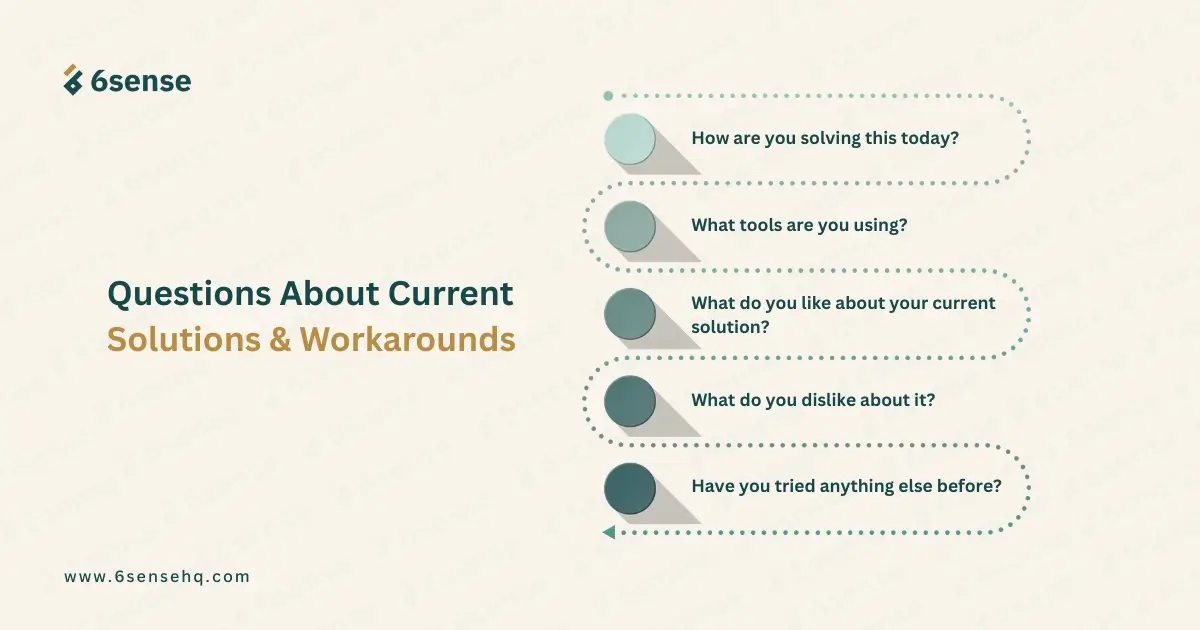 6sense

Questions About Current Solutions & Workarounds

How are you solving this today?

What tools are you using?

What do you like about your current solution?

What do you dislike about it?

Have you tried anything else before?

www.6sensehq.com